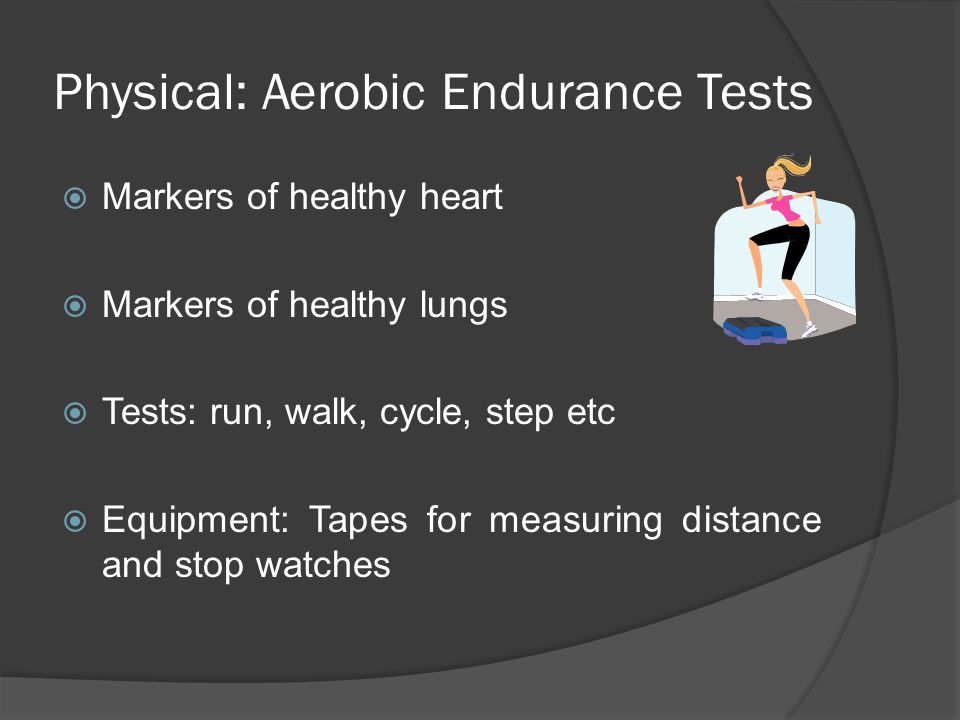 Physical: Aerobic Endurance Tests

Markers of healthy heart

Markers of healthy lungs

Tests: run, walk, cycle, step etc

Equipment: Tapes for measuring distance and stop watches